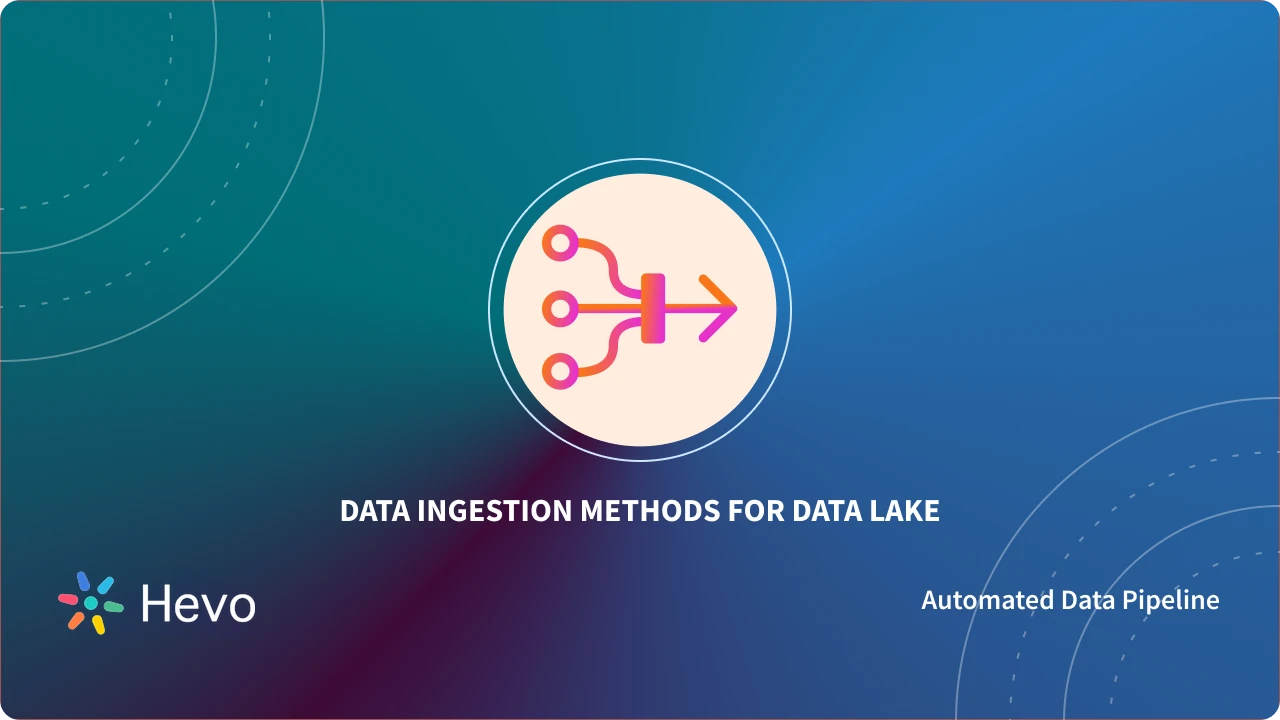 DATA INGESTION METHODS FOR DATA LAKE

Hevo

Automated Data Pipeline